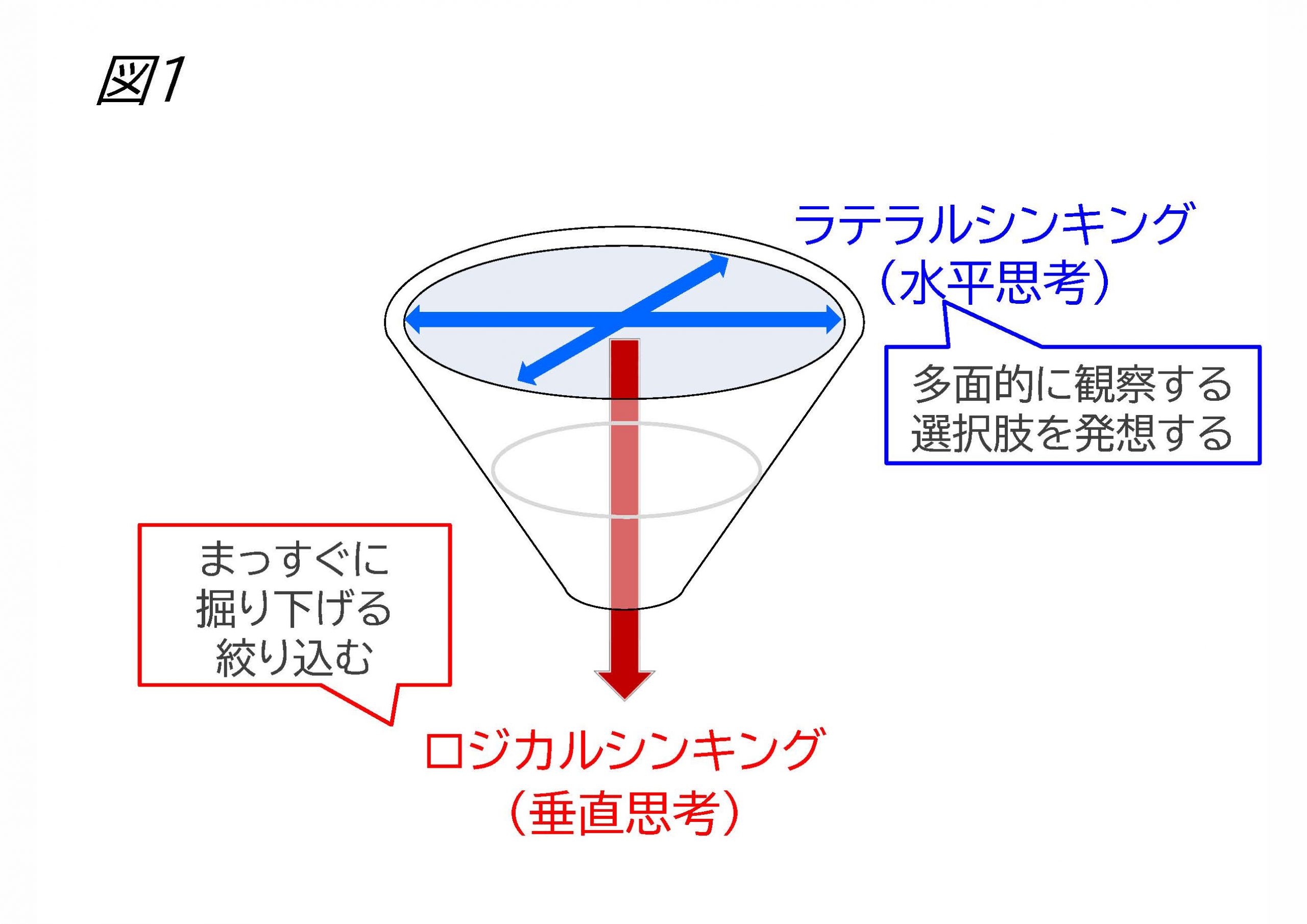 図1

ラテラルシンキング
（水平思考）

多面的に観察する
選択肢を発想する

まっすぐに
掘り下げる
絞り込む

ロジカルシンキング
（垂直思考）